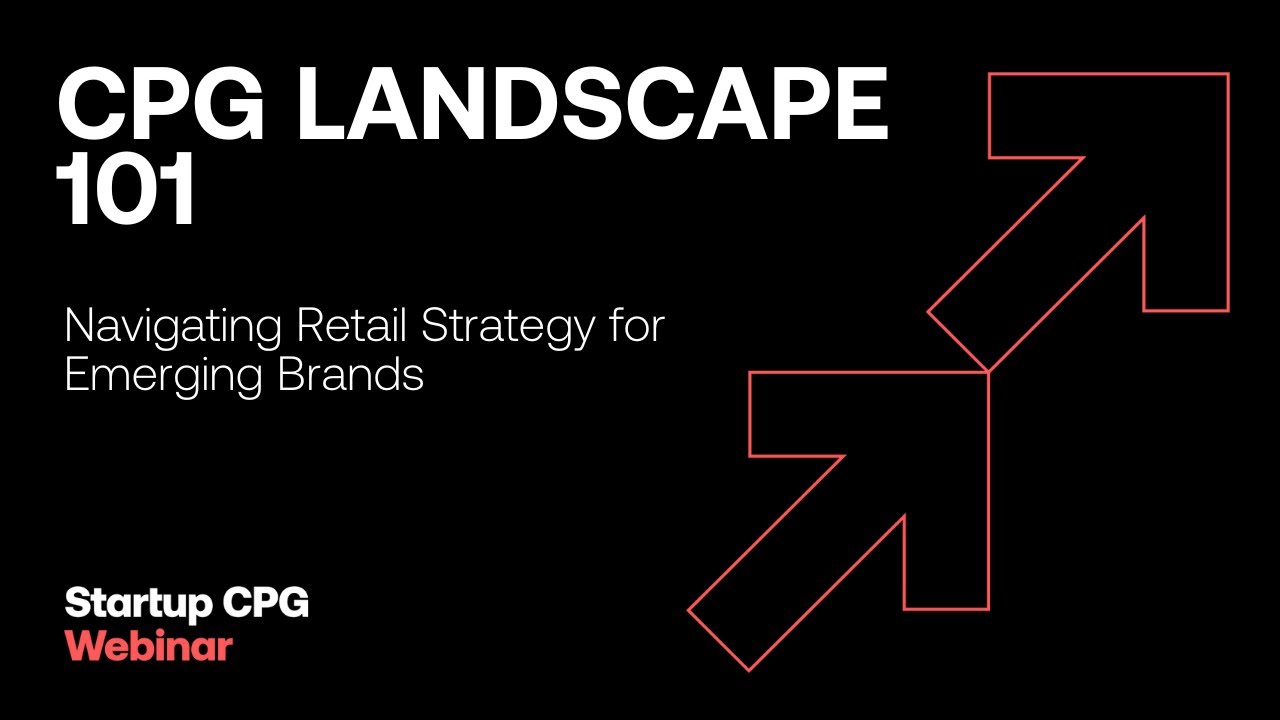 CPG LANDSCAPE 101

Navigating Retail Strategy for Emerging Brands

Startup CPG
Webinar